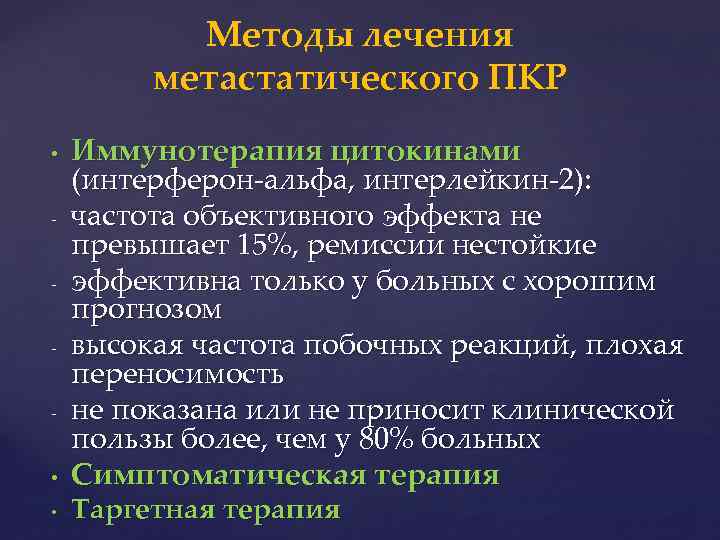 Методы лечения метастатического ПКР

• Иммунотерапия цитокинами (интерферон-альфа, интерлейкин-2):
- частота объективного эффекта не превышает 15%, ремиссии нестойкие
- эффективна только у больных с хорошим прогнозом
- высокая частота побочных реакций, плохая переносимость
- не показана или не приносит клинической пользы более, чем у 80% больных
• Симптоматическая терапия
• Таргетная терапия